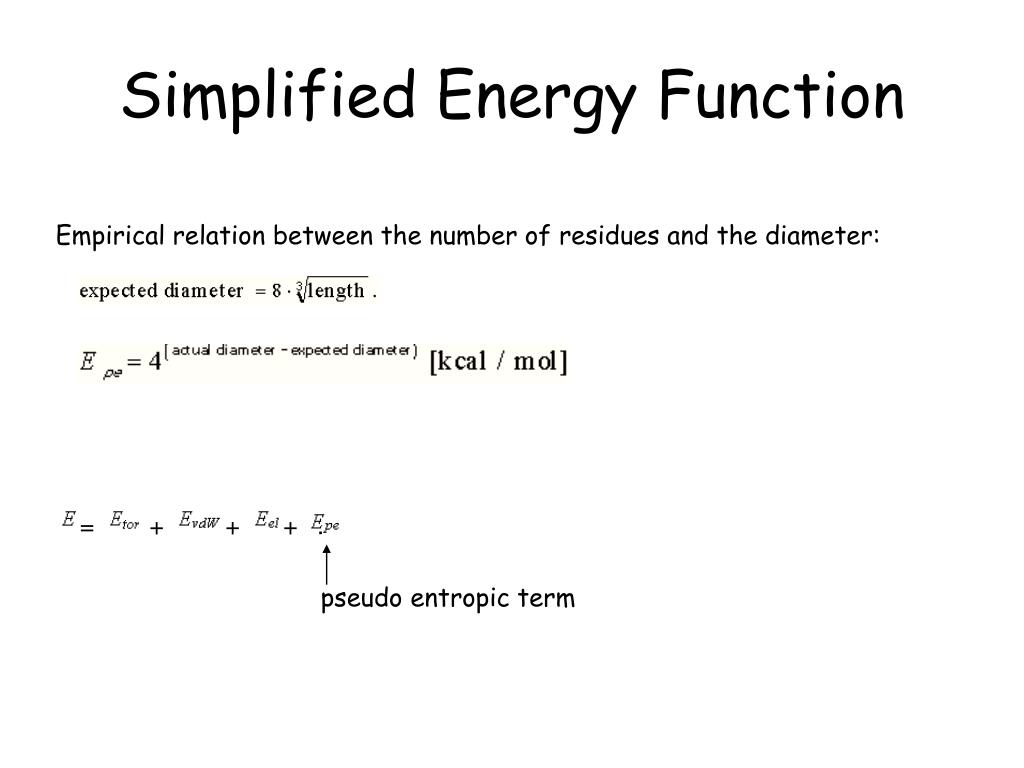 Simplified Energy Function

Empirical relation between the number of residues and the diameter:

$\text{expected diameter} = 8 \cdot \sqrt[3]{\text{length}}$ .

$E_{pe} = 4^{(\text{actual diameter} - \text{expected diameter})}$ [kcal / mol]

$E = E_{tor} + E_{vdW} + E_{el} + E_{pe}$

pseudo entropic term